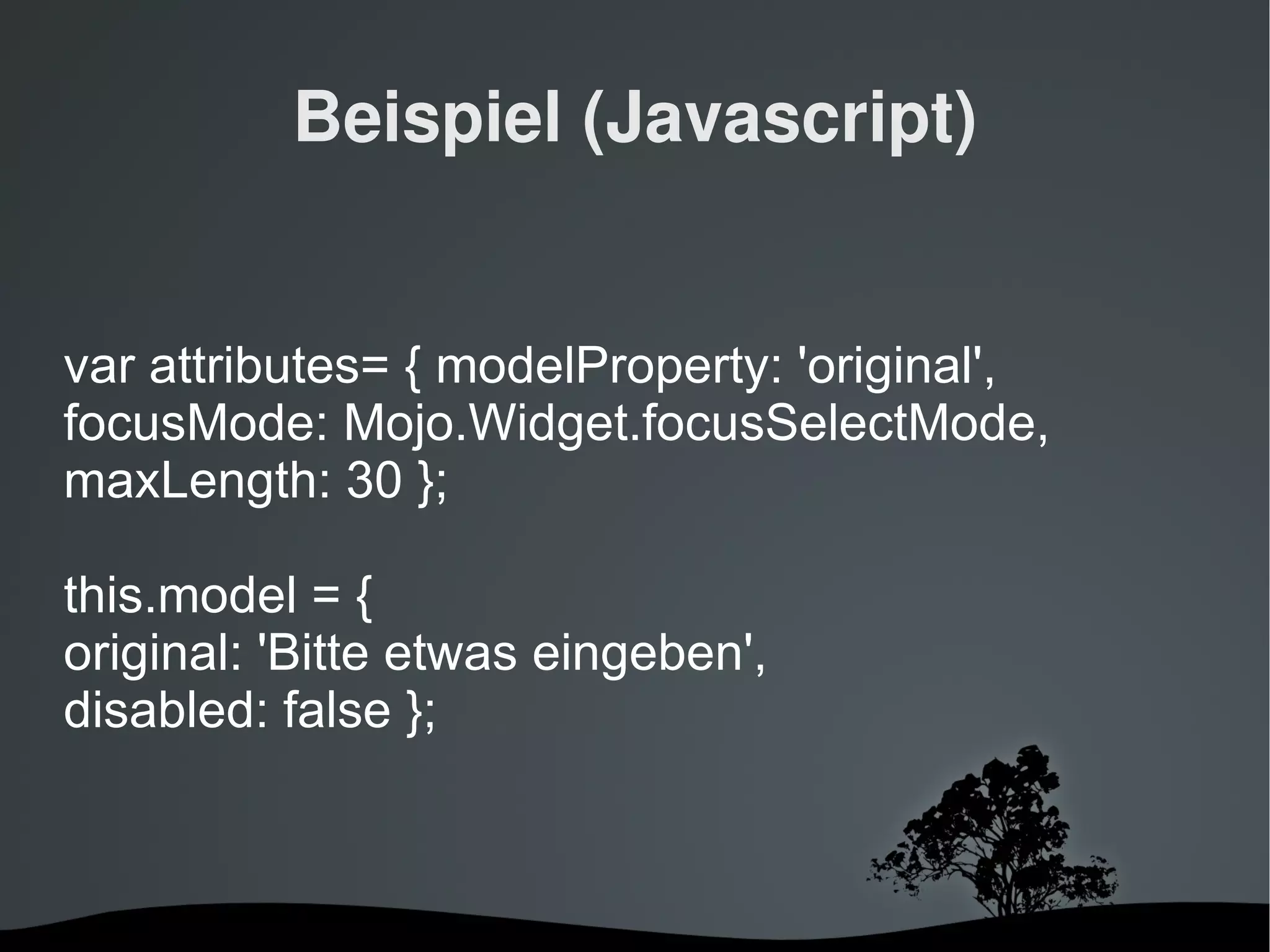 Beispiel (Javascript)

var attributes= { modelProperty: 'original',
focusMode: Mojo.Widget.focusSelectMode,
maxLength: 30 };

this.model = {
original: 'Bitte etwas eingeben',
disabled: false };